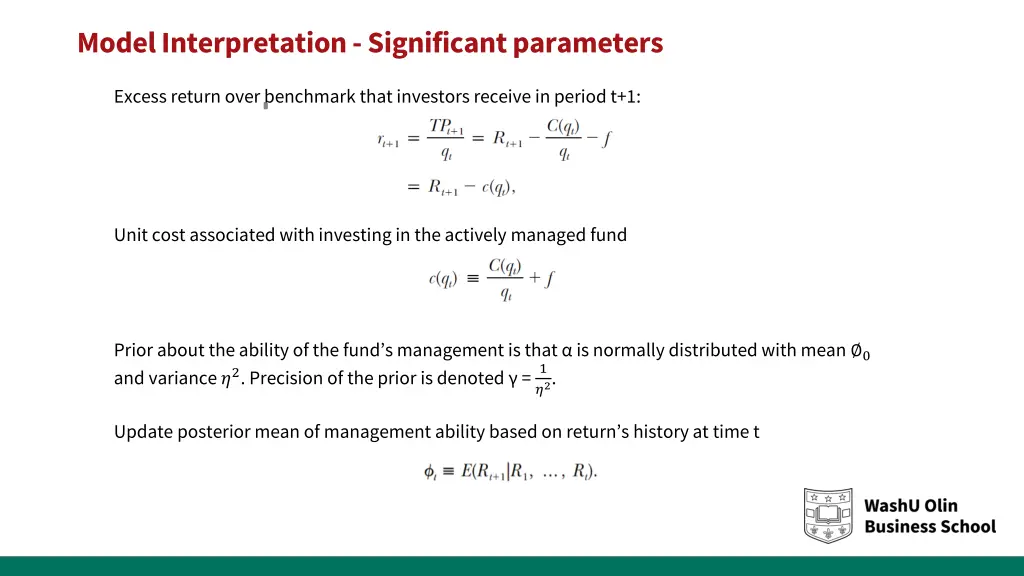 Model Interpretation - Significant parameters

Excess return over benchmark that investors receive in period t+1:

$r_{t+1} = \frac{TP_{t+1}}{q_t} = R_{t+1} - \frac{C(q_t)}{q_t} - f$

$= R_{t+1} - c(q_t),$

Unit cost associated with investing in the actively managed fund

$c(q_t) \equiv \frac{C(q_t)}{q_t} + f$

Prior about the ability of the fund's management is that α is normally distributed with mean $\emptyset_0$ and variance $\eta^2$. Precision of the prior is denoted γ = $\frac{1}{\eta^2}$.

Update posterior mean of management ability based on return's history at time t

$\phi_t \equiv E(R_{t+1}|R_1, \ldots, R_t).$

WashU Olin Business School